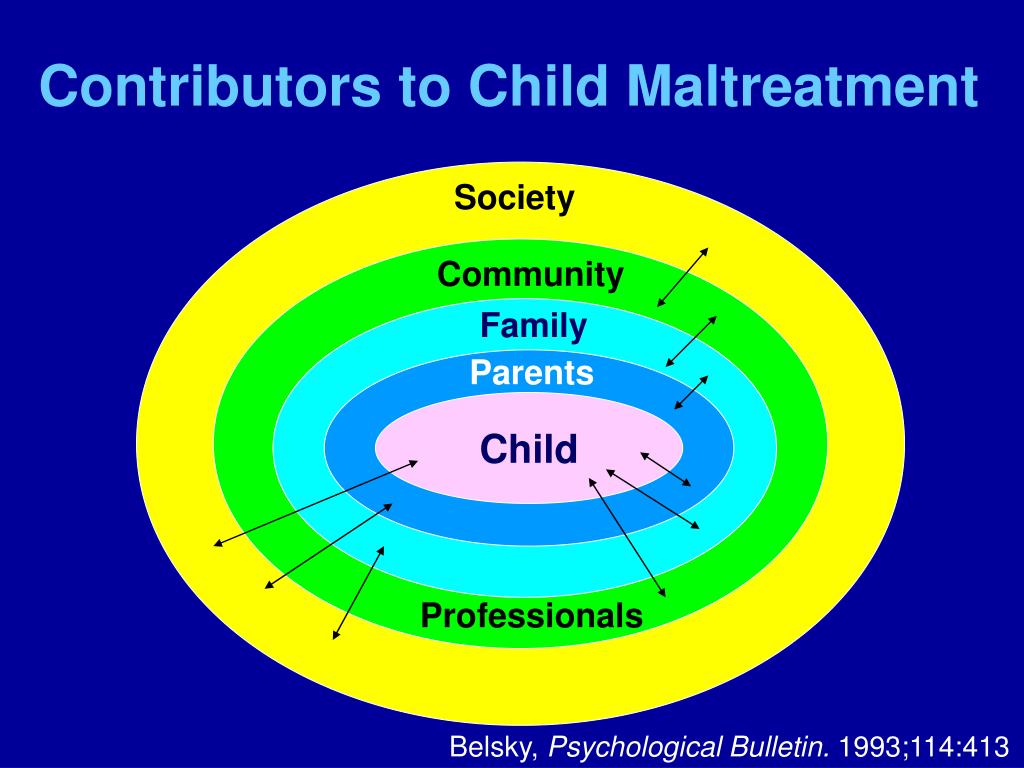 Contributors to Child Maltreatment

Society

Community

Family

Parents

Child

Professionals

Belsky, Psychological Bulletin. 1993;114:413